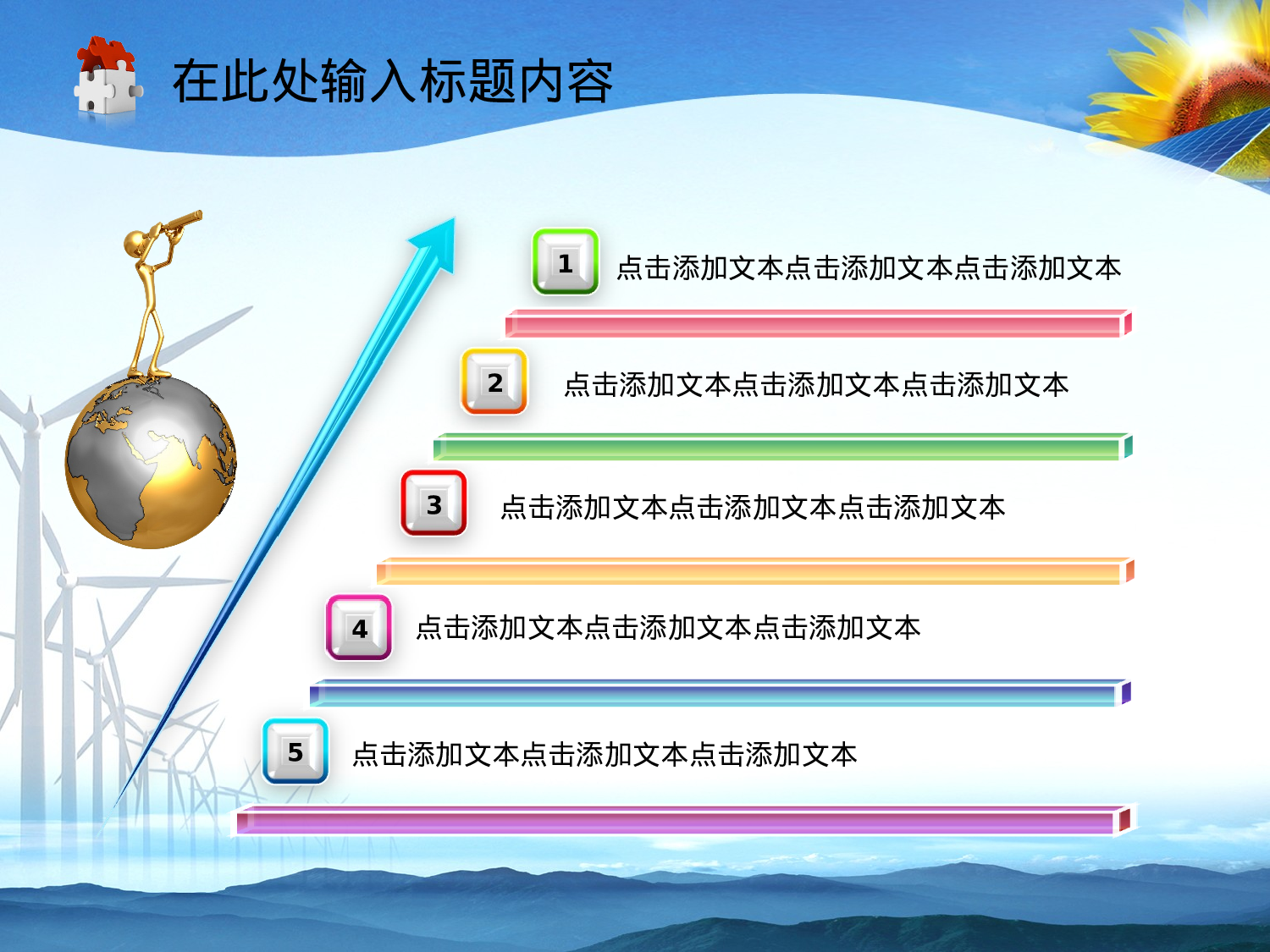 在此处输入标题内容

1 点击添加文本点击添加文本点击添加文本

2 点击添加文本点击添加文本点击添加文本

3 点击添加文本点击添加文本点击添加文本

4 点击添加文本点击添加文本点击添加文本

5 点击添加文本点击添加文本点击添加文本